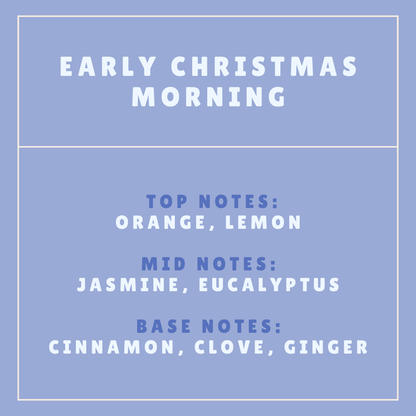 EARLY CHRISTMAS MORNING

TOP NOTES:
ORANGE, LEMON

MID NOTES:
JASMINE, EUCALYPTUS

BASE NOTES:
CINNAMON, CLOVE, GINGER